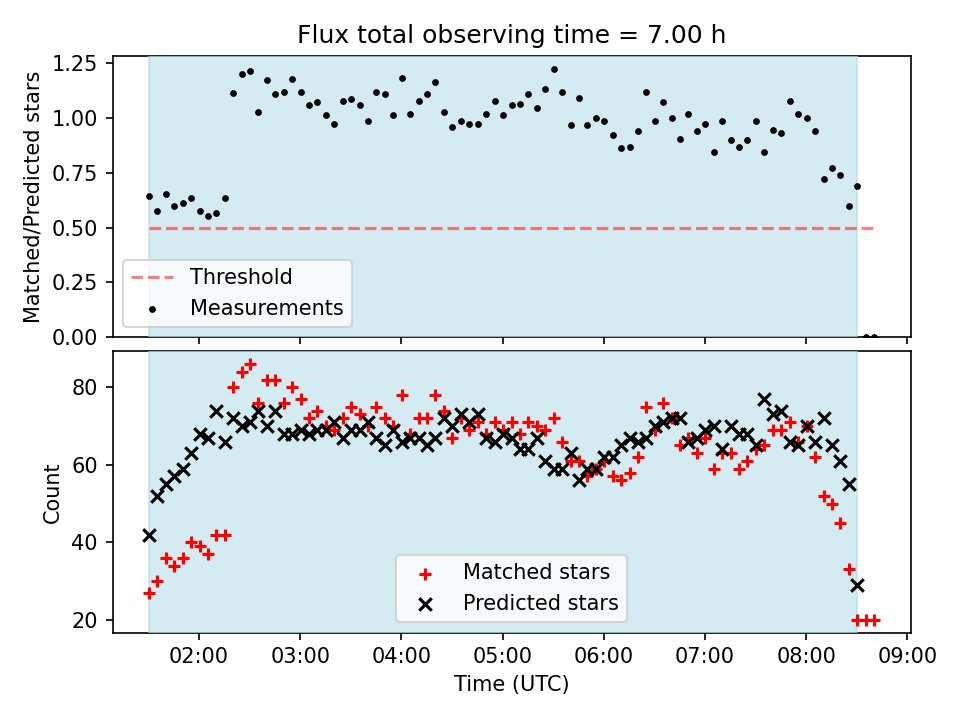 Flux total observing time = 7.00 h

Matched/Predicted stars

1.25
1.00
0.75
0.50
0.25
0.00

Threshold
Measurements

Count

80
60
40
20

Matched stars
Predicted stars

02:00
03:00
04:00
05:00
06:00
07:00
08:00
09:00

Time (UTC)